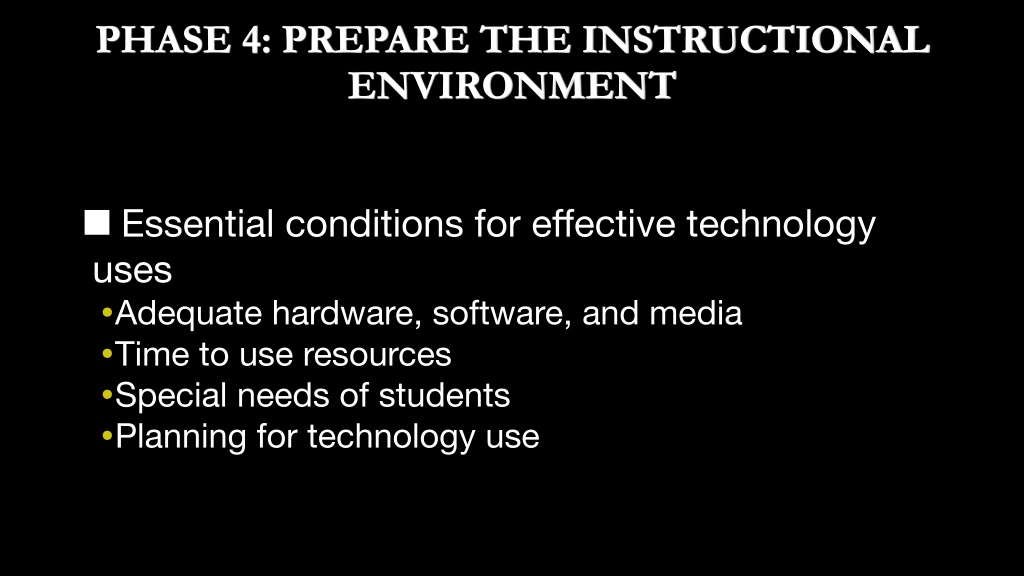 PHASE 4: PREPARE THE INSTRUCTIONAL ENVIRONMENT

■ Essential conditions for effective technology uses

•Adequate hardware, software, and media
•Time to use resources
•Special needs of students
•Planning for technology use